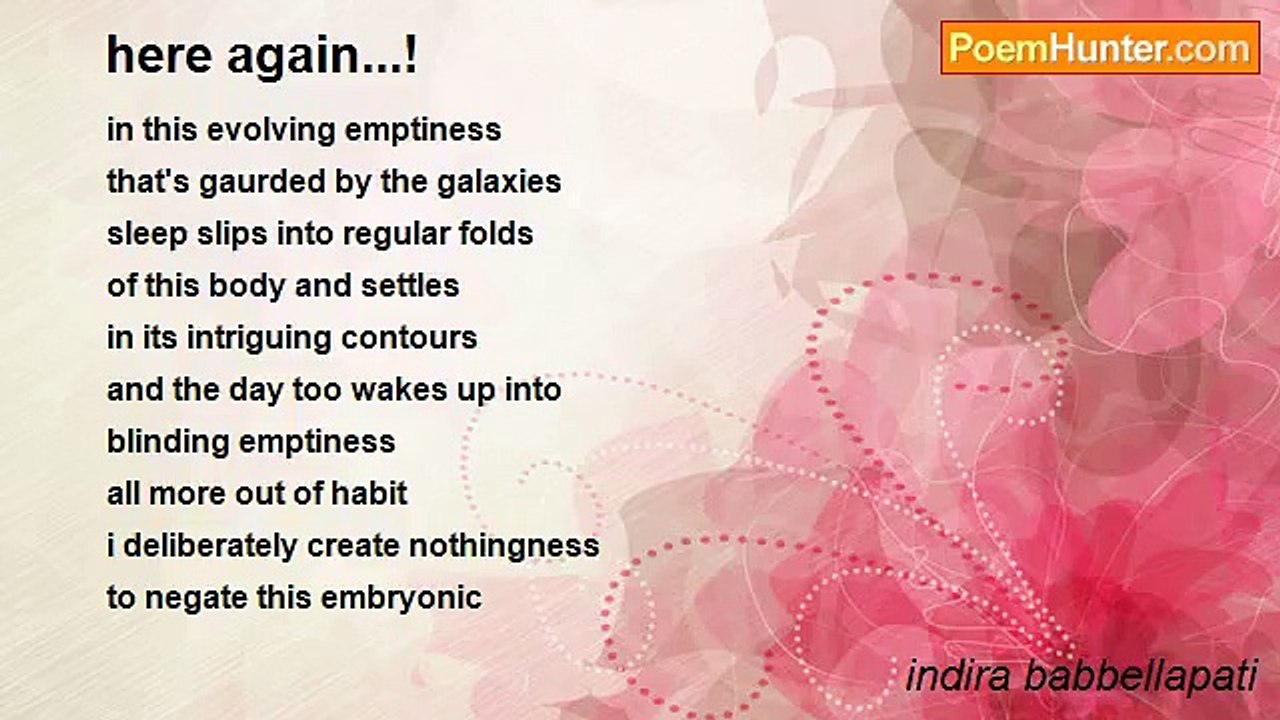 here again...!

PoemHunter.com

in this evolving emptiness
that's gaurded by the galaxies
sleep slips into regular folds
of this body and settles
in its intriguing contours
and the day too wakes up into
blinding emptiness
all more out of habit
i deliberately create nothingness
to negate this embryonic

indira babbellapati